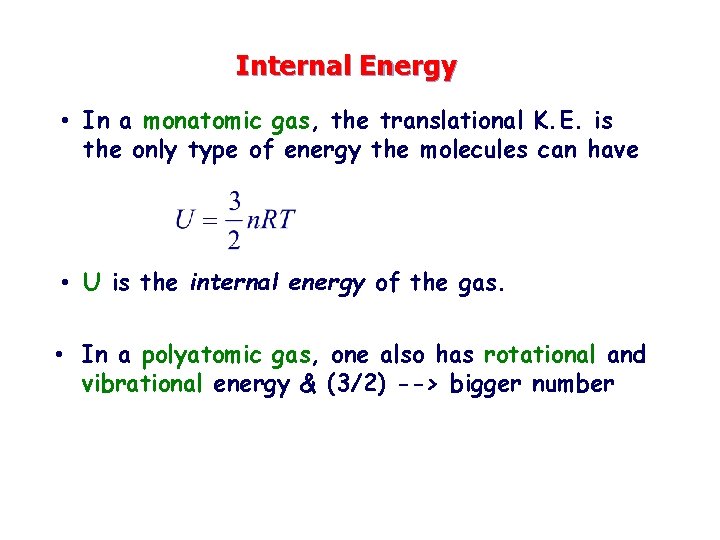 Internal Energy

• In a monatomic gas, the translational K.E. is the only type of energy the molecules can have

$U = \frac{3}{2}nRT$

• U is the internal energy of the gas.

• In a polyatomic gas, one also has rotational and vibrational energy & (3/2) --> bigger number